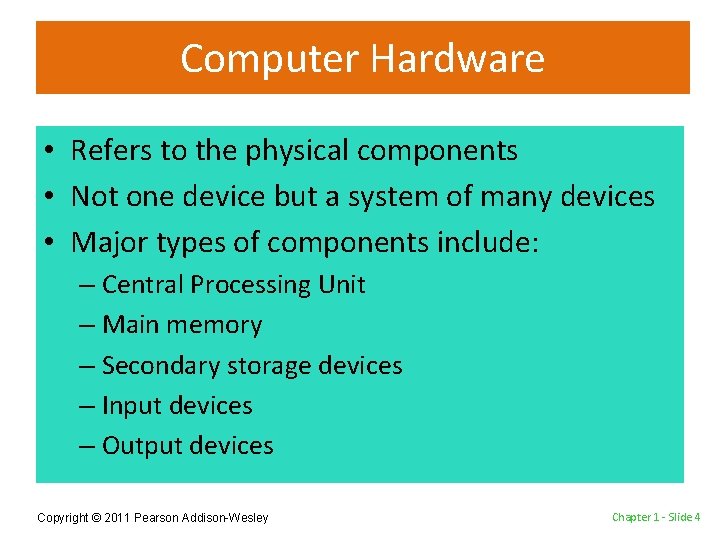 Computer Hardware

• Refers to the physical components
• Not one device but a system of many devices
• Major types of components include:
– Central Processing Unit
– Main memory
– Secondary storage devices
– Input devices
– Output devices

Copyright © 2011 Pearson Addison-Wesley

Chapter 1 - Slide 4